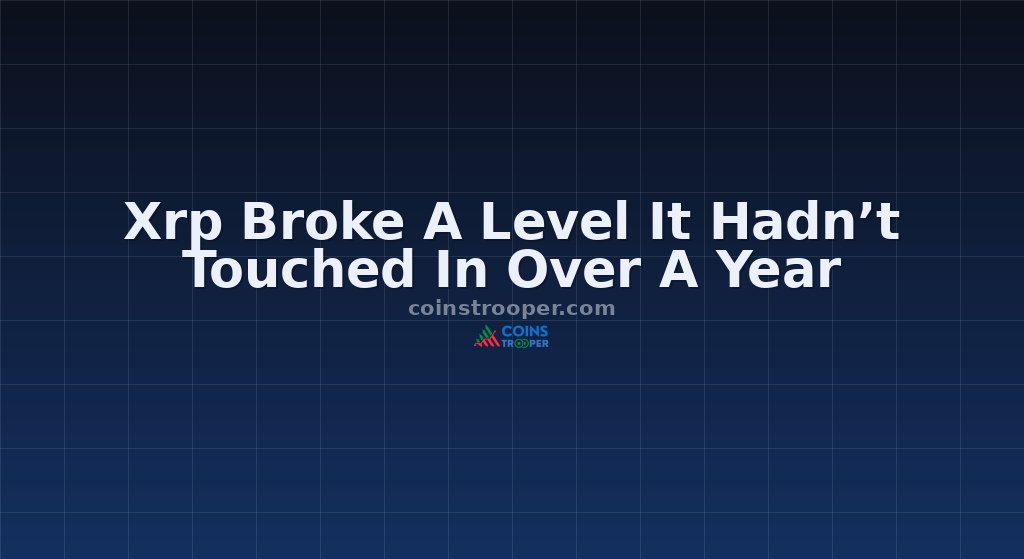 Xrp Broke A Level It Hadn’t Touched In Over A Year

coinstrooper.com

COINS
TROOPER